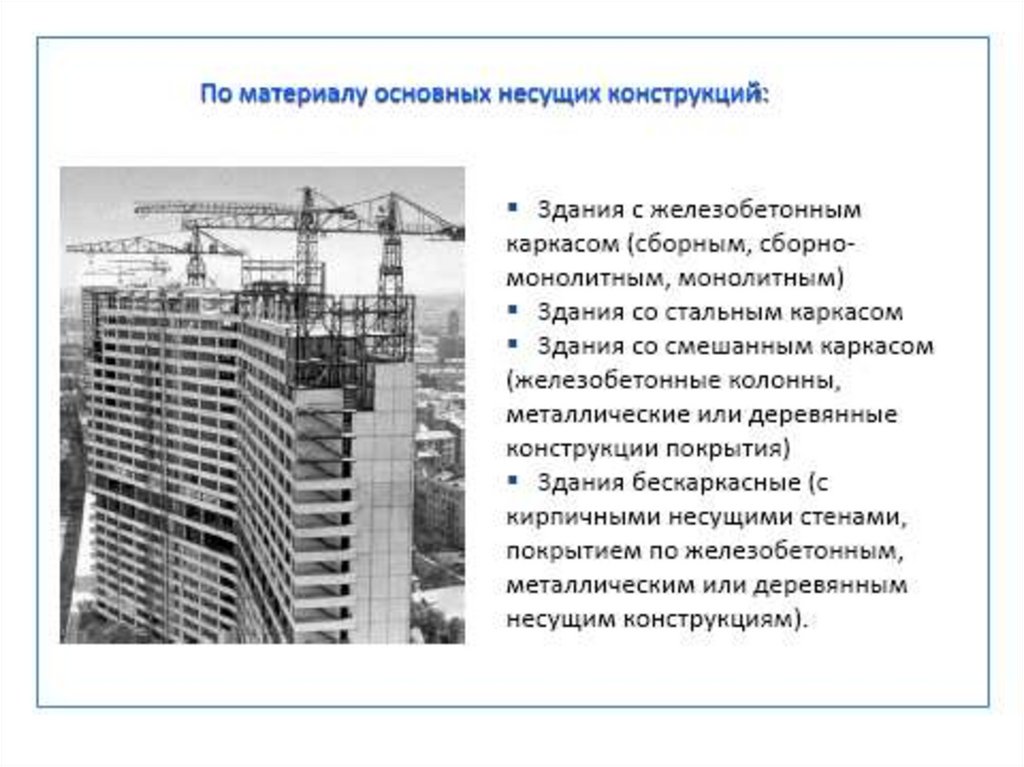 По материалу основных несущих конструкций:

▪ Здания с железобетонным каркасом (сборным, сборно-монолитным, монолитным)
▪ Здания со стальным каркасом
▪ Здания со смешанным каркасом (железобетонные колонны, металлические или деревянные конструкции покрытия)
▪ Здания бескаркасные (с кирпичными несущими стенами, покрытием по железобетонным, металлическим или деревянным несущим конструкциям).